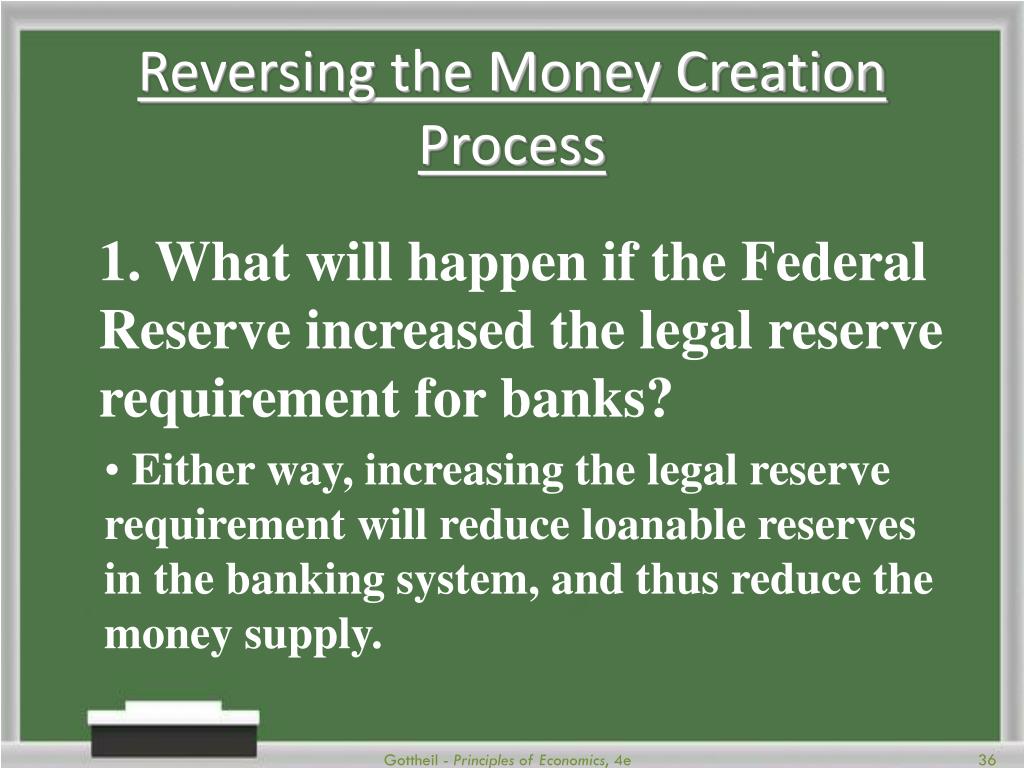 Reversing the Money Creation Process

1. What will happen if the Federal Reserve increased the legal reserve requirement for banks?

• Either way, increasing the legal reserve requirement will reduce loanable reserves in the banking system, and thus reduce the money supply.

Gottheil - Principles of Economics, 4e

36